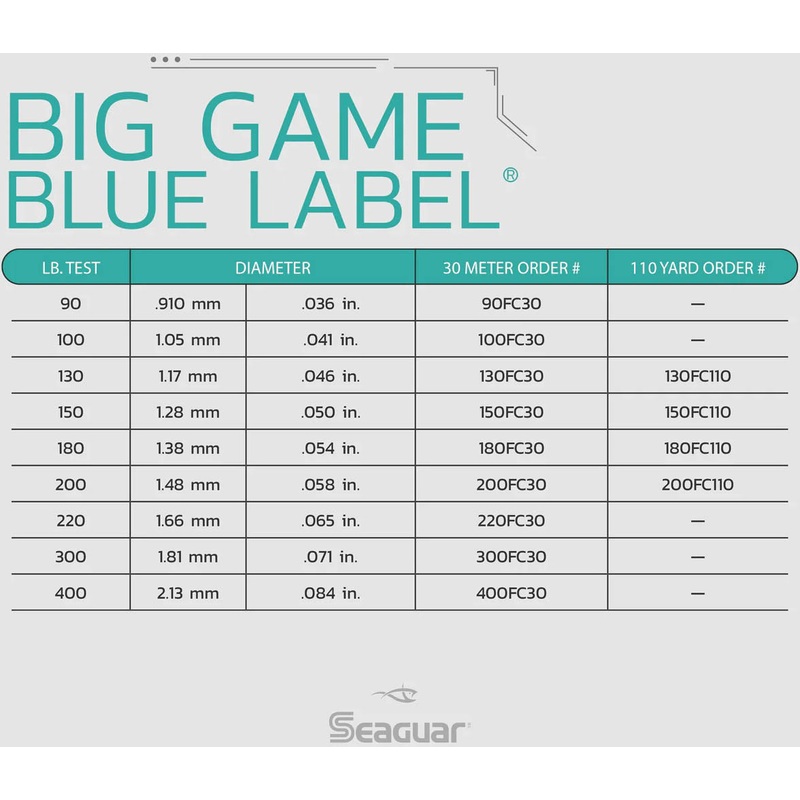 BIG GAME
BLUE LABEL®

| LB. TEST | DIAMETER | | 30 METER ORDER # | 110 YARD ORDER # |
|---|---|---|---|---|
| 90 | .910 mm | .036 in. | 90FC30 | — |
| 100 | 1.05 mm | .041 in. | 100FC30 | — |
| 130 | 1.17 mm | .046 in. | 130FC30 | 130FC110 |
| 150 | 1.28 mm | .050 in. | 150FC30 | 150FC110 |
| 180 | 1.38 mm | .054 in. | 180FC30 | 180FC110 |
| 200 | 1.48 mm | .058 in. | 200FC30 | 200FC110 |
| 220 | 1.66 mm | .065 in. | 220FC30 | — |
| 300 | 1.81 mm | .071 in. | 300FC30 | — |
| 400 | 2.13 mm | .084 in. | 400FC30 | — |

Seaguar